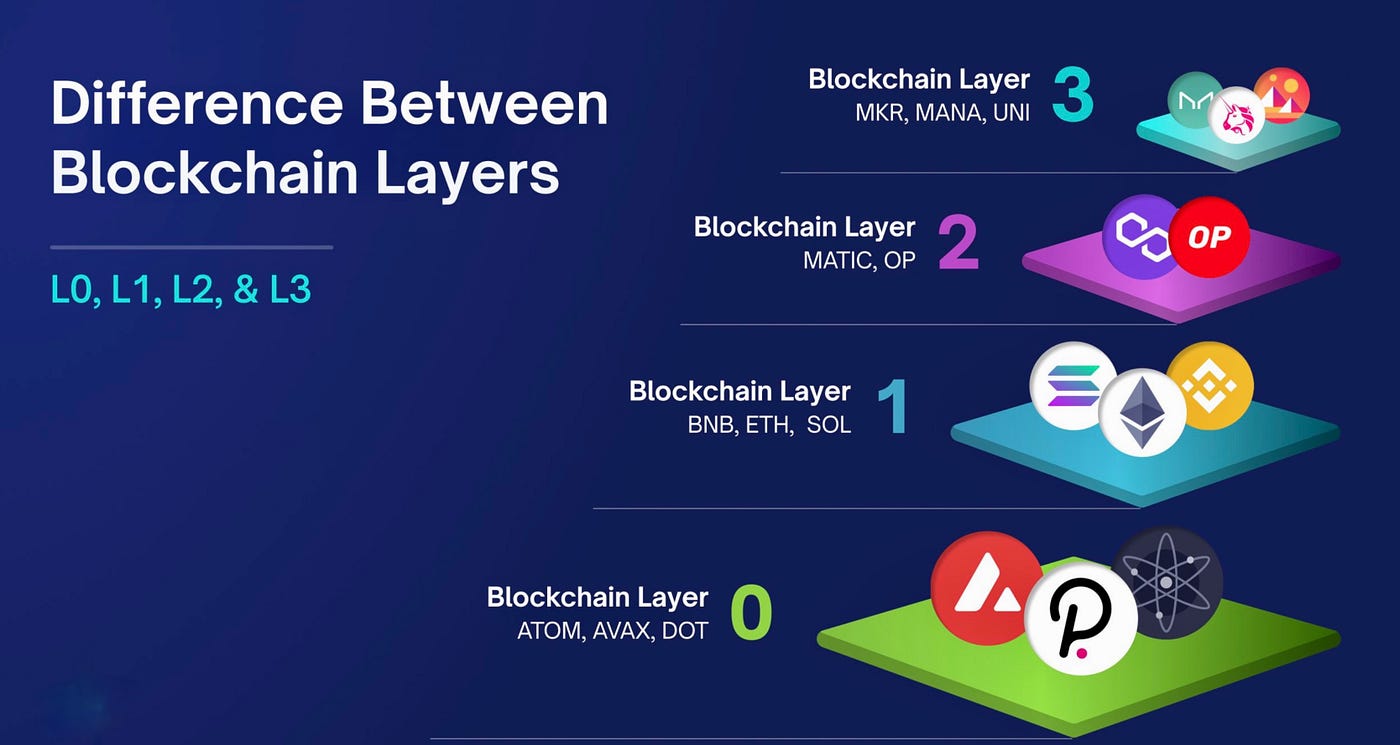 Difference Between Blockchain Layers

L0, L1, L2, & L3

Blockchain Layer 3
MKR, MANA, UNI

Blockchain Layer 2
MATIC, OP

OP

Blockchain Layer 1
BNB, ETH, SOL

Blockchain Layer 0
ATOM, AVAX, DOT